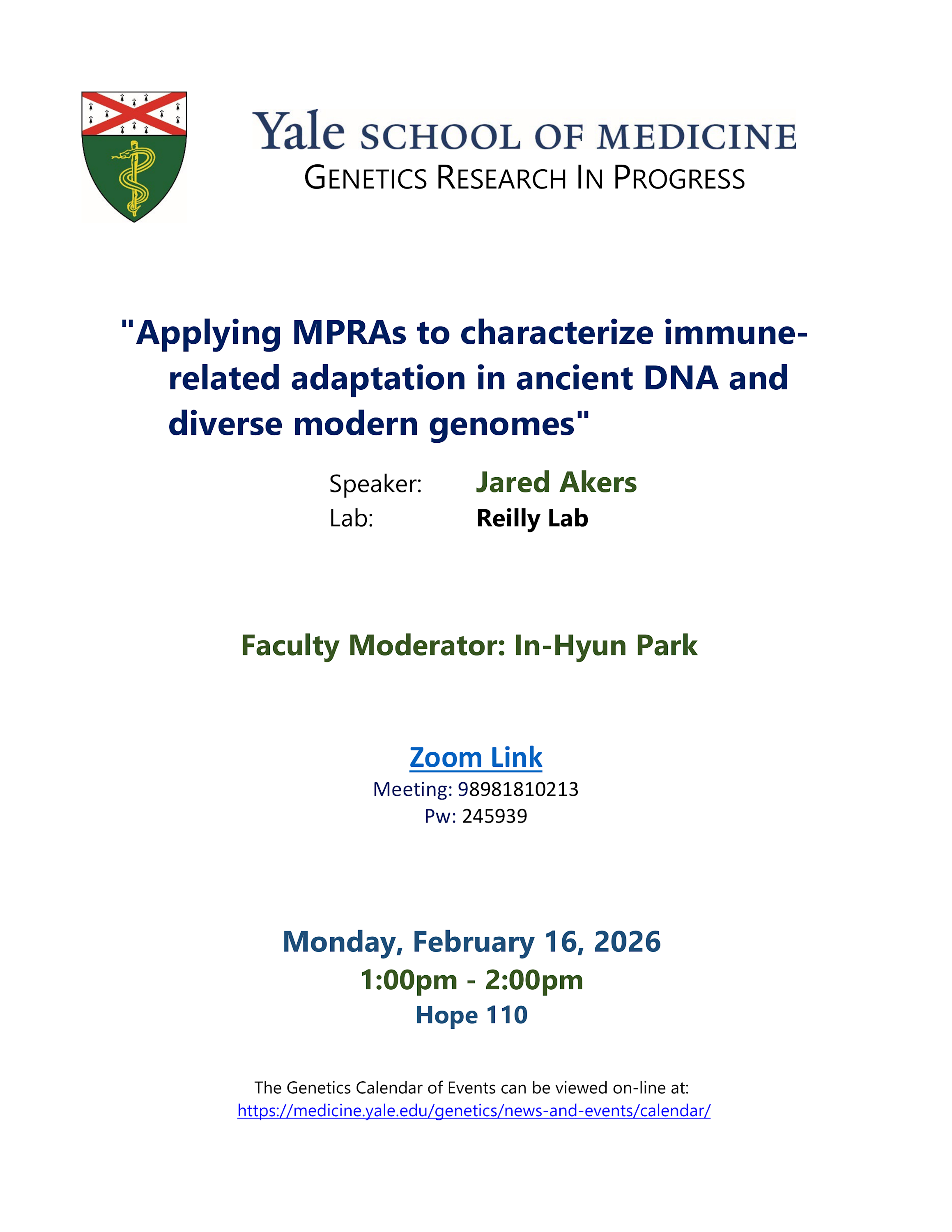 Yale SCHOOL OF MEDICINE
GENETICS RESEARCH IN PROGRESS

"Applying MPRAs to characterize immune-related adaptation in ancient DNA and diverse modern genomes"

Speaker: Jared Akers
Lab: Reilly Lab

Faculty Moderator: In-Hyun Park

Zoom Link
Meeting: 98981810213
Pw: 245939

Monday, February 16, 2026
1:00pm - 2:00pm
Hope 110

The Genetics Calendar of Events can be viewed on-line at:
https://medicine.yale.edu/genetics/news-and-events/calendar/